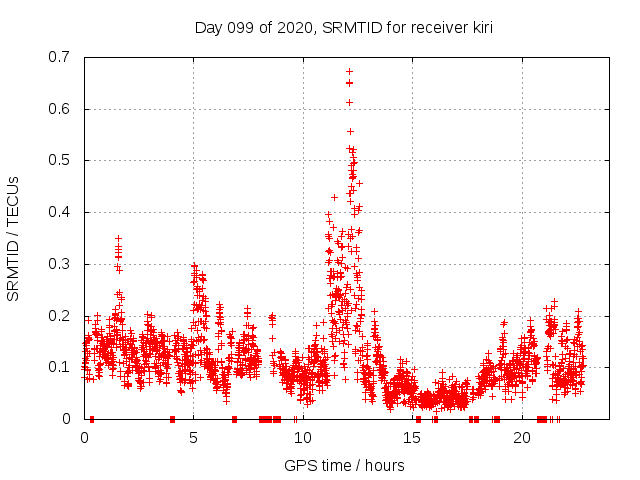 Day 099 of 2020, SRMTID for receiver kiri

SRMTID / TECUs

0.7
0.6
0.5
0.4
0.3
0.2
0.1
0

0
5
10
15
20

GPS time / hours